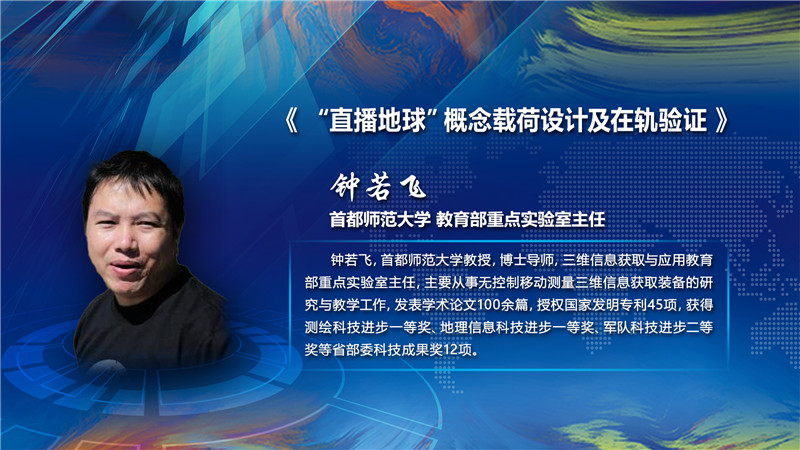 《 “直播地球”概念载荷设计及在轨验证 》

钟若飞

首都师范大学 教育部重点实验室主任

钟若飞，首都师范大学教授，博士导师，三维信息获取与应用教育部重点实验室主任，主要从事无控制移动测量三维信息获取装备的研究与教学工作，发表学术论文100余篇，授权国家发明专利45项，获得测绘科技进步一等奖、地理信息科技进步一等奖、军队科技进步二等奖等省部委科技成果奖12项。